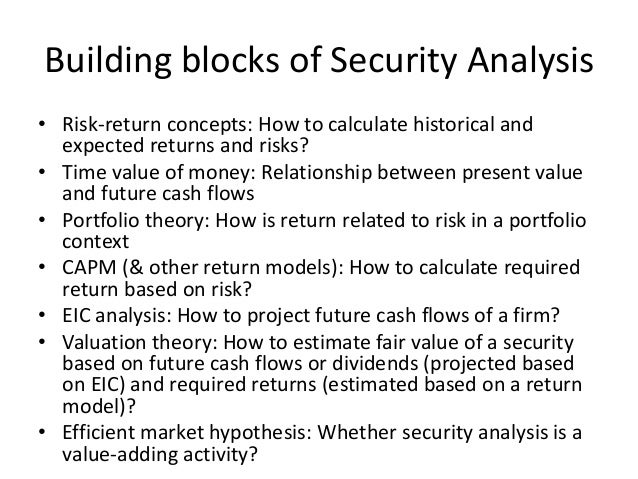 Building blocks of Security Analysis

• Risk-return concepts: How to calculate historical and expected returns and risks?
• Time value of money: Relationship between present value and future cash flows
• Portfolio theory: How is return related to risk in a portfolio context
• CAPM (& other return models): How to calculate required return based on risk?
• EIC analysis: How to project future cash flows of a firm?
• Valuation theory: How to estimate fair value of a security based on future cash flows or dividends (projected based on EIC) and required returns (estimated based on a return model)?
• Efficient market hypothesis: Whether security analysis is a value-adding activity?